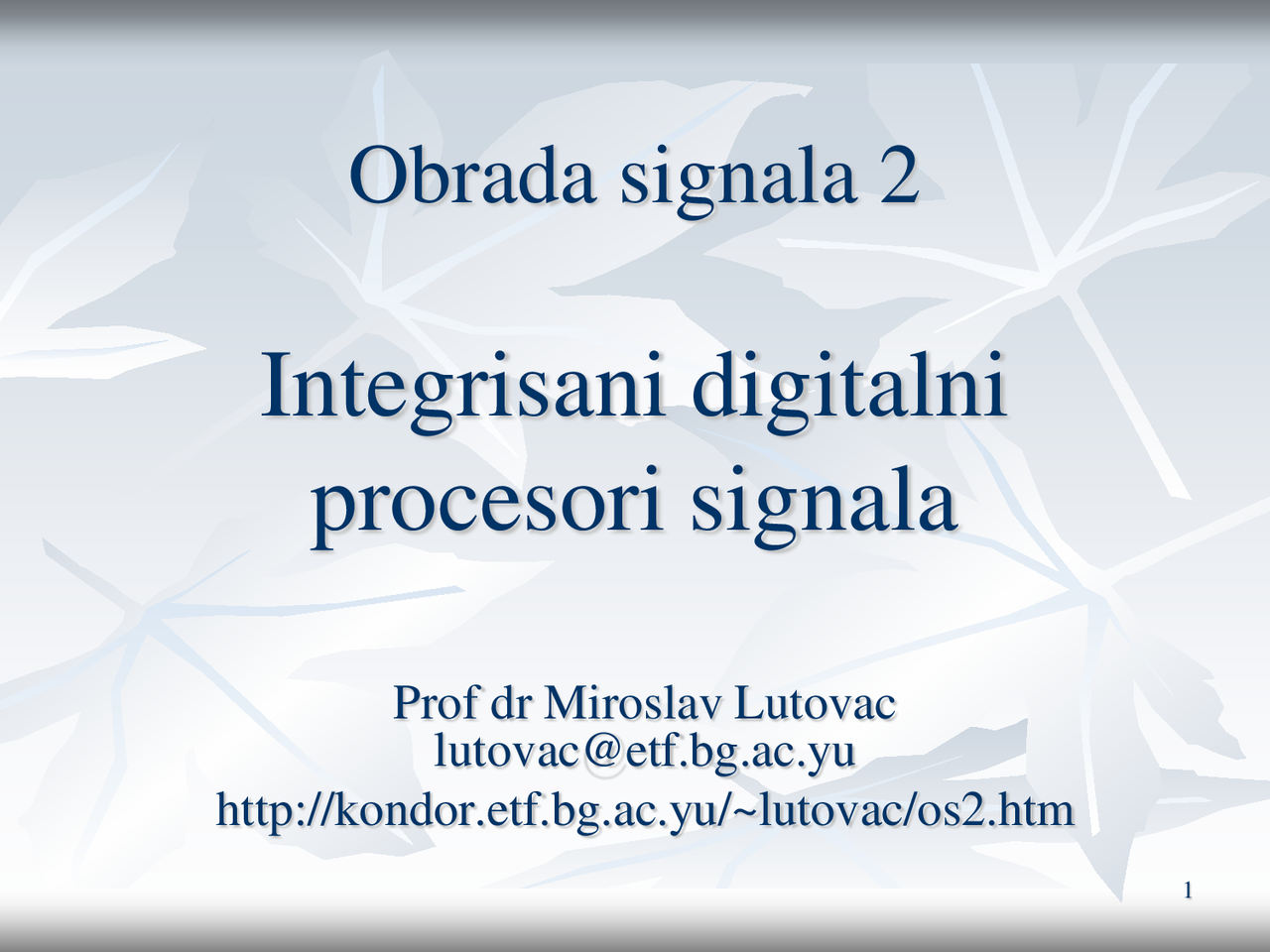 Obrada signala 2

Integrisani digitalni procesori signala

Prof dr Miroslav Lutovac
lutovac@etf.bg.ac.yu
http://kondor.etf.bg.ac.yu/~lutovac/os2.htm

1